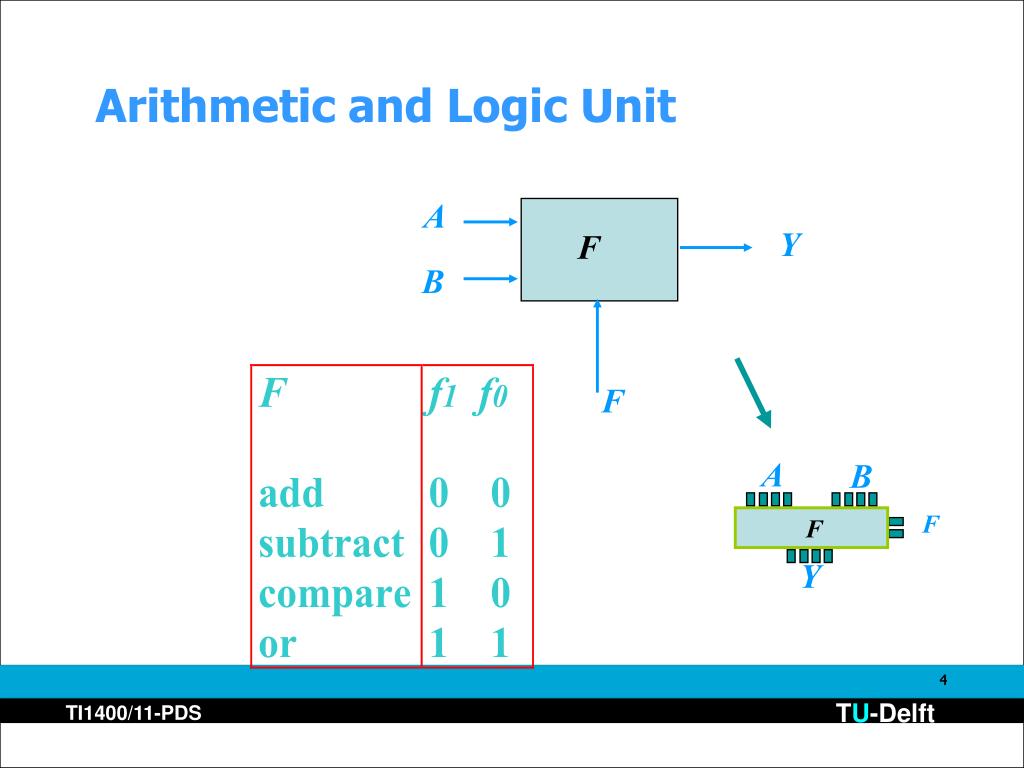 Arithmetic and Logic Unit

A

B

F

Y

F

| F | $f_1$ $f_0$ |
|---|---|
| add | 0 0 |
| subtract | 0 1 |
| compare | 1 0 |
| or | 1 1 |

A B

F

F

Y

4

TI1400/11-PDS

TU-Delft